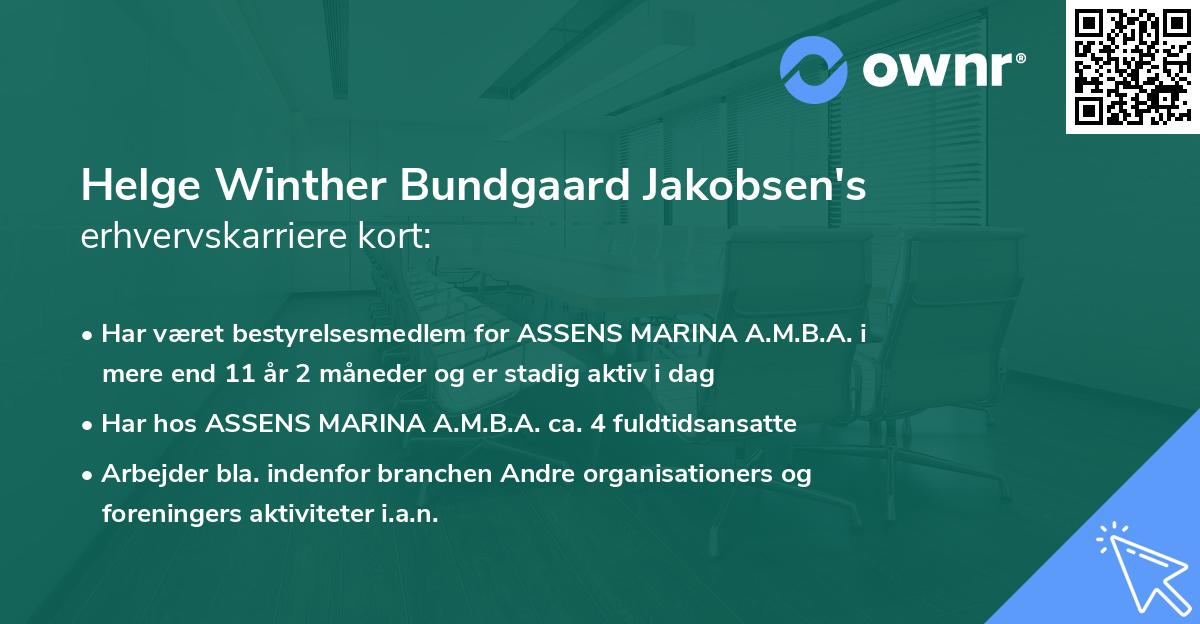 ownr®

Helge Winther Bundgaard Jakobsen's
erhvervskarriere kort:

• Har været bestyrelsesmedlem for ASSENS MARINA A.M.B.A. i mere end 11 år 2 måneder og er stadig aktiv i dag

• Har hos ASSENS MARINA A.M.B.A. ca. 4 fuldtidsansatte

• Arbejder bla. indenfor branchen Andre organisationers og foreningers aktiviteter i.a.n.